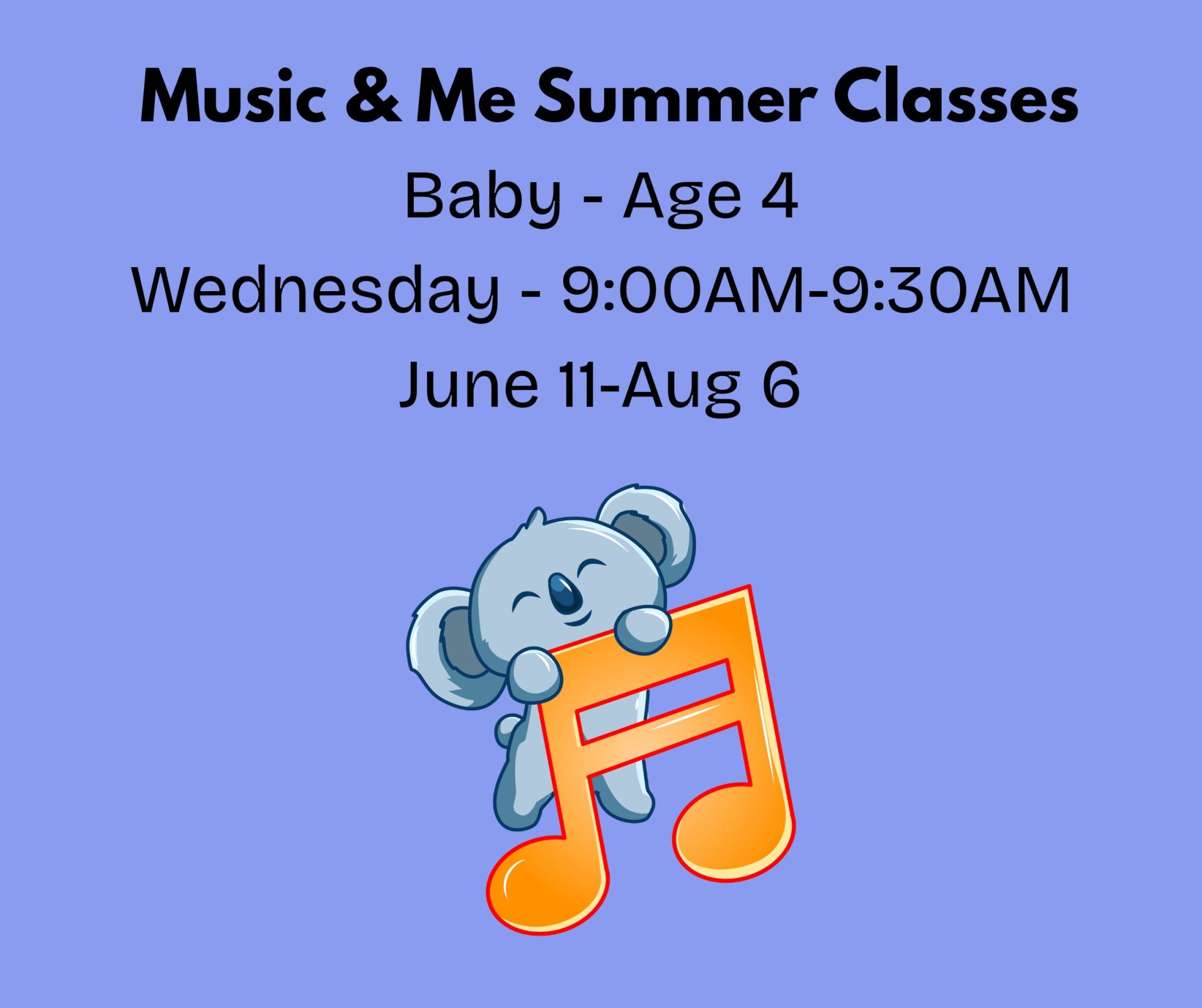 Music & Me Summer Classes

Baby - Age 4

Wednesday - 9:00AM-9:30AM

June 11-Aug 6